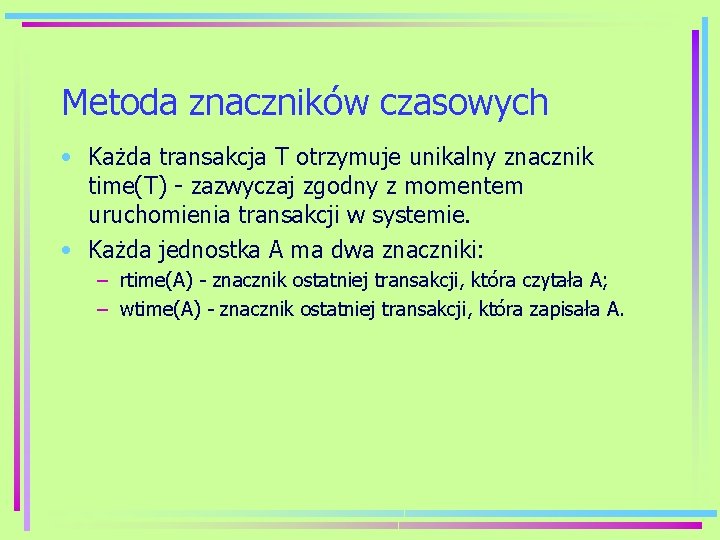 Metoda znaczników czasowych

• Każda transakcja T otrzymuje unikalny znacznik time(T) - zazwyczaj zgodny z momentem uruchomienia transakcji w systemie.
• Każda jednostka A ma dwa znaczniki:
– rtime(A) - znacznik ostatniej transakcji, która czytała A;
– wtime(A) - znacznik ostatniej transakcji, która zapisała A.